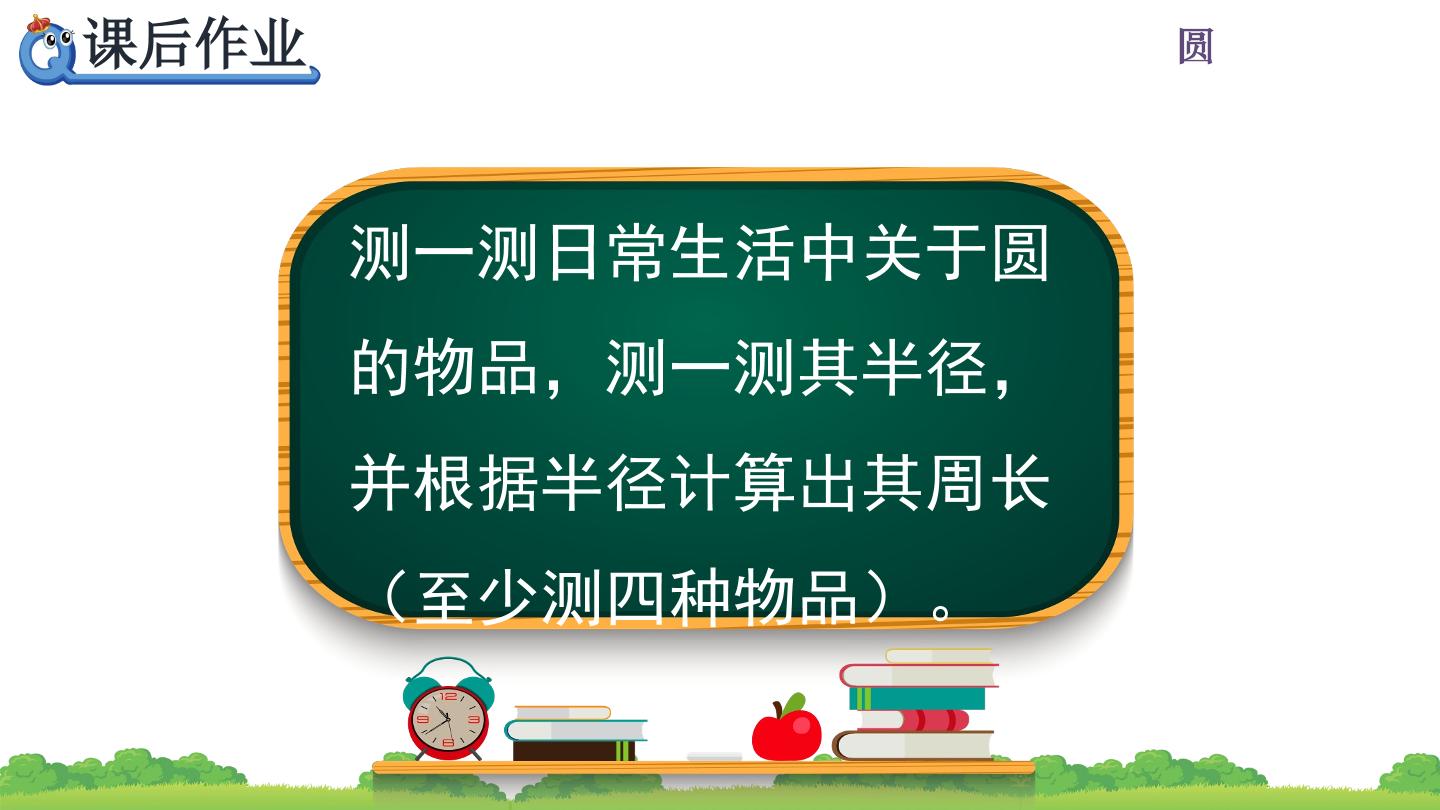 课后作业

圆

测一测日常生活中关于圆的物品，测一测其半径，并根据半径计算出其周长（至少测四种物品）。